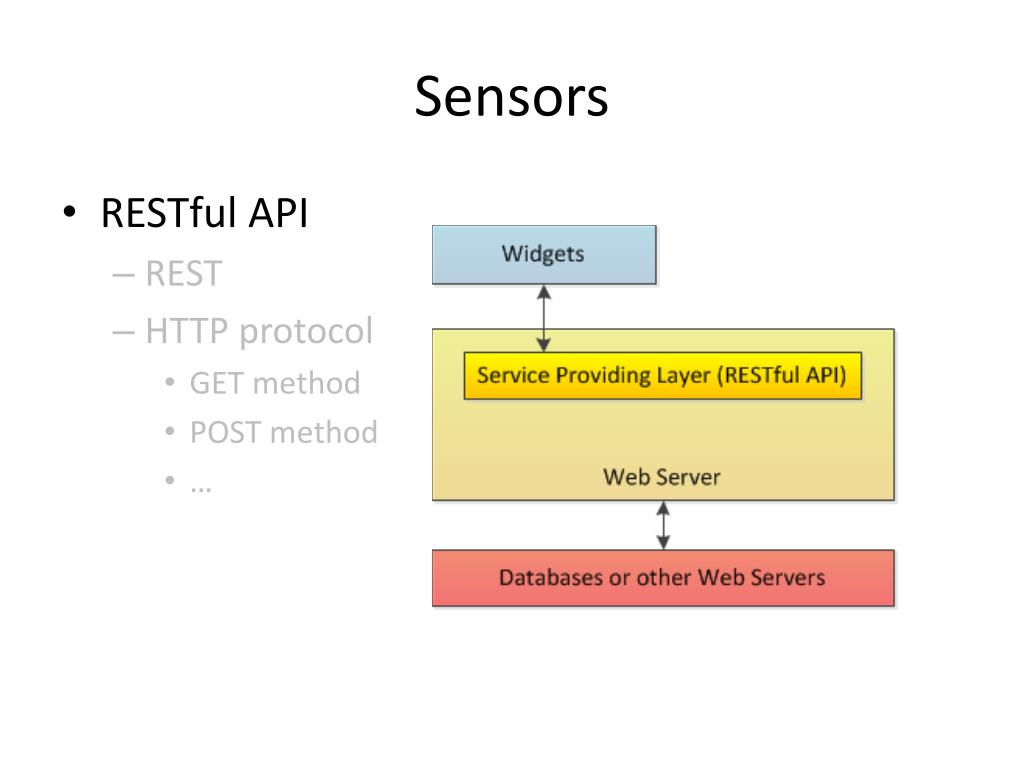 Sensors

• RESTful API
– REST
– HTTP protocol
• GET method
• POST method
• …

Widgets

Service Providing Layer (RESTful API)

Web Server

Databases or other Web Servers